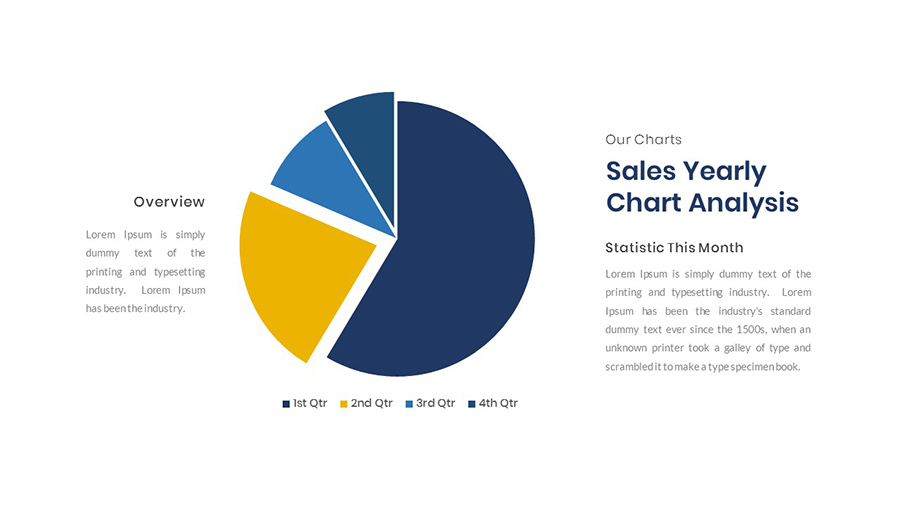 Overview

Lorem Ipsum is simply dummy text of the printing and typesetting industry. Lorem Ipsum has been the industry.

1st Qtr 2nd Qtr 3rd Qtr 4th Qtr

Our Charts

Sales Yearly Chart Analysis

Statistic This Month

Lorem Ipsum is simply dummy text of the printing and typesetting industry. Lorem Ipsum has been the industry's standard dummy text ever since the 1500s, when an unknown printer took a galley of type and scrambled it to make a type specimen book.